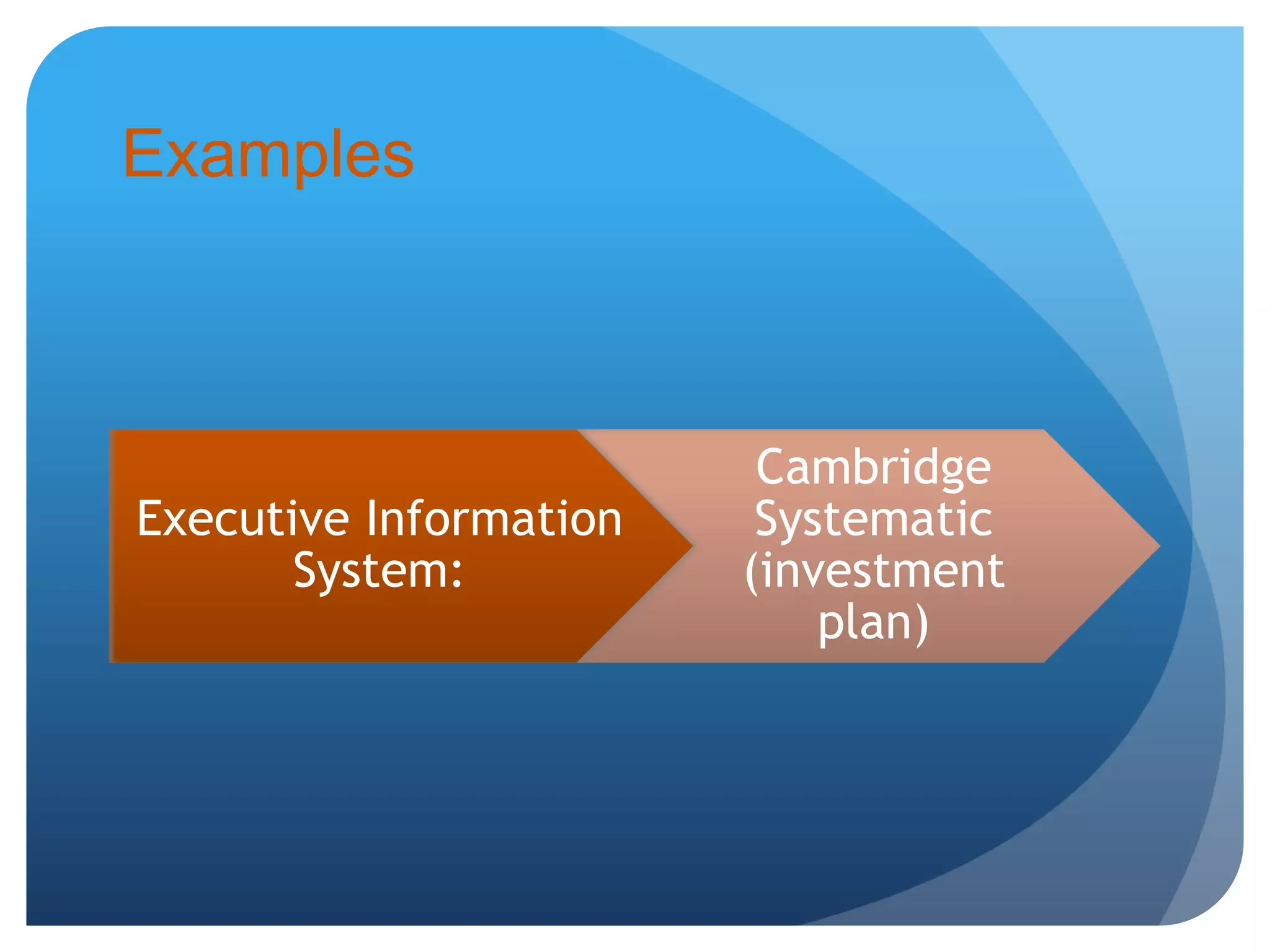 Examples

Executive Information System:

Cambridge Systematic (investment plan)